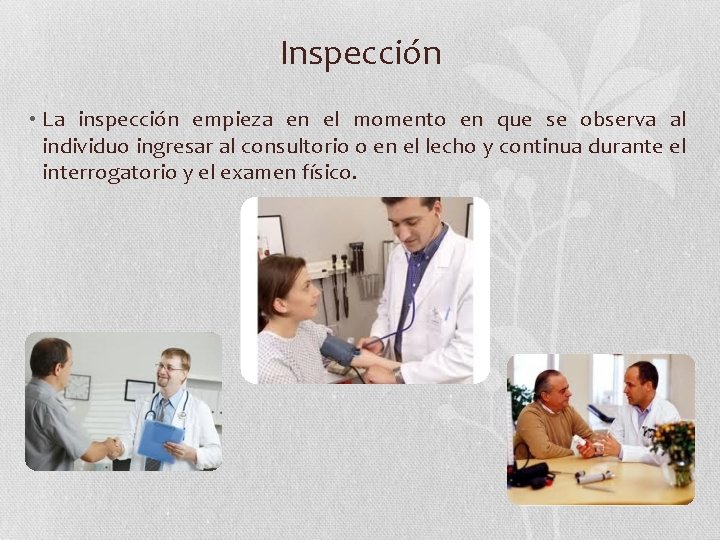 Inspección

• La inspección empieza en el momento en que se observa al individuo ingresar al consultorio o en el lecho y continua durante el interrogatorio y el examen físico.